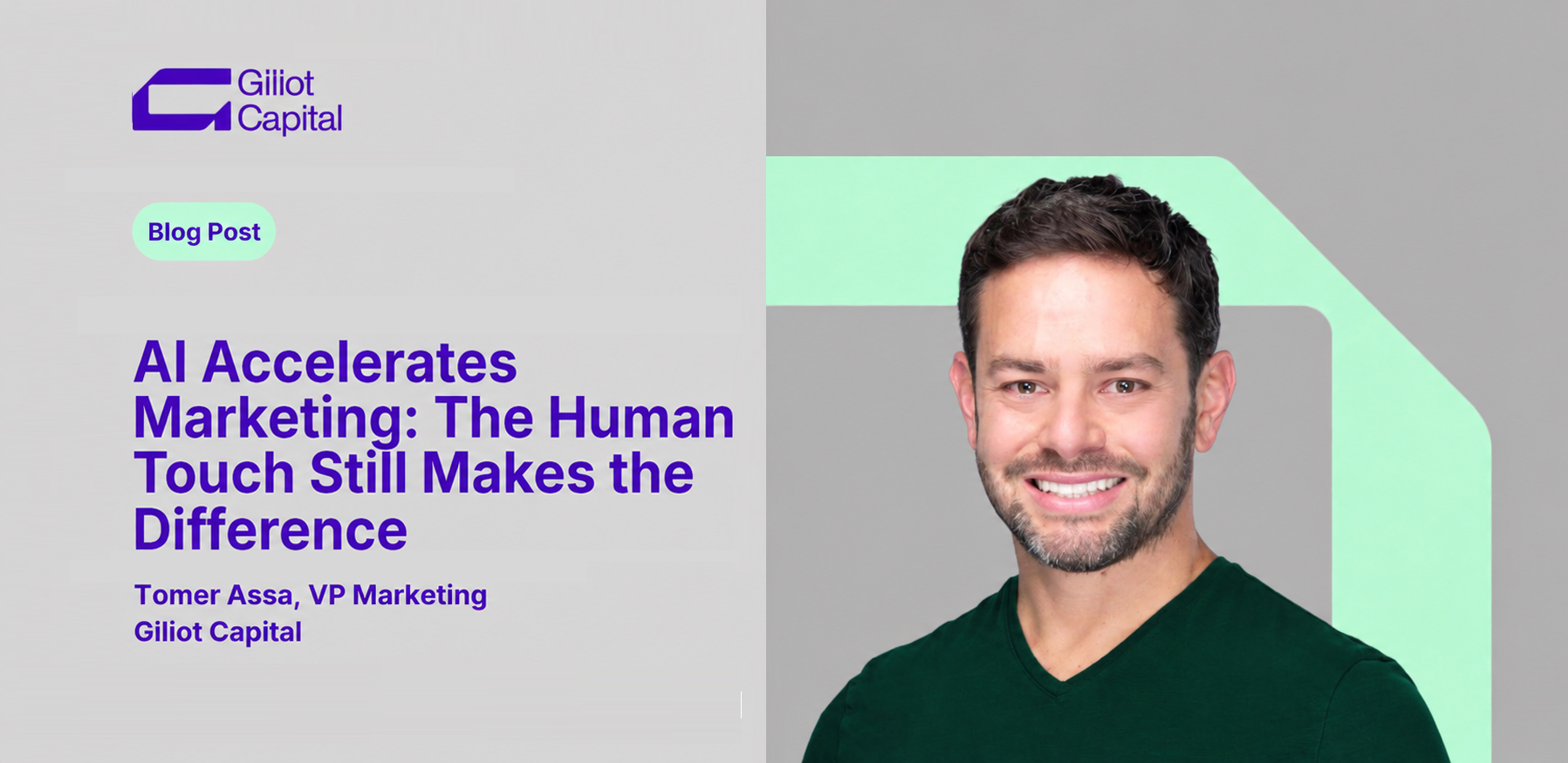 Giliot Capital

Blog Post

AI Accelerates Marketing: The Human Touch Still Makes the Difference

Tomer Assa, VP Marketing
Giliot Capital